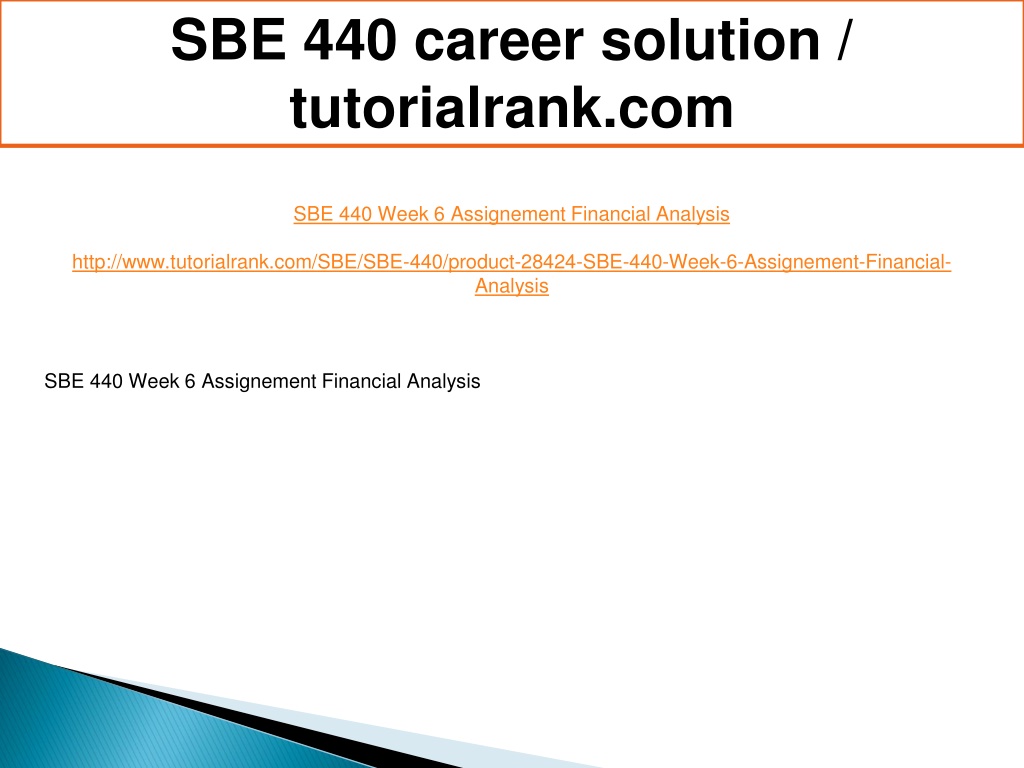 SBE 440 career solution / tutorialrank.com

SBE 440 Week 6 Assignement Financial Analysis

http://www.tutorialrank.com/SBE/SBE-440/product-28424-SBE-440-Week-6-Assignement-Financial-Analysis

SBE 440 Week 6 Assignement Financial Analysis